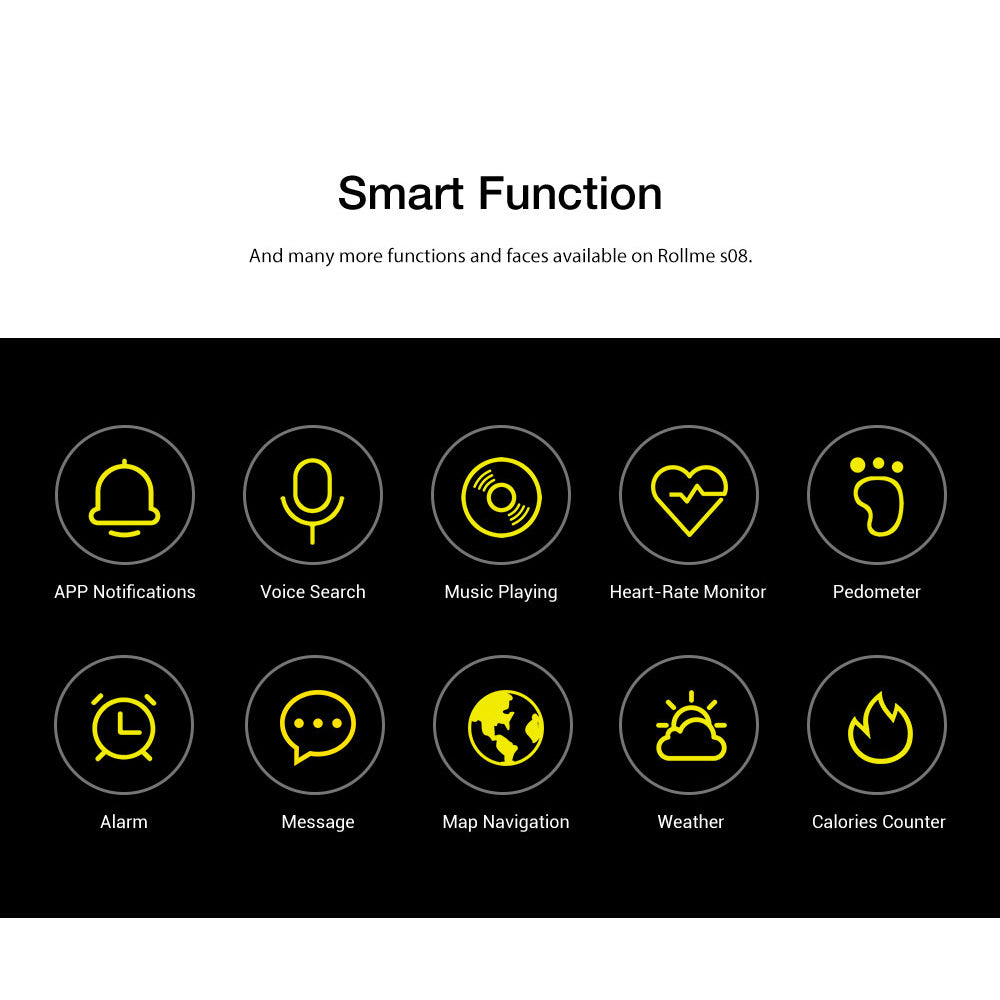 Smart Function

And many more functions and faces available on Rollme s08.

APP Notifications

Voice Search

Music Playing

Heart-Rate Monitor

Pedometer

Alarm

Message

Map Navigation

Weather

Calories Counter